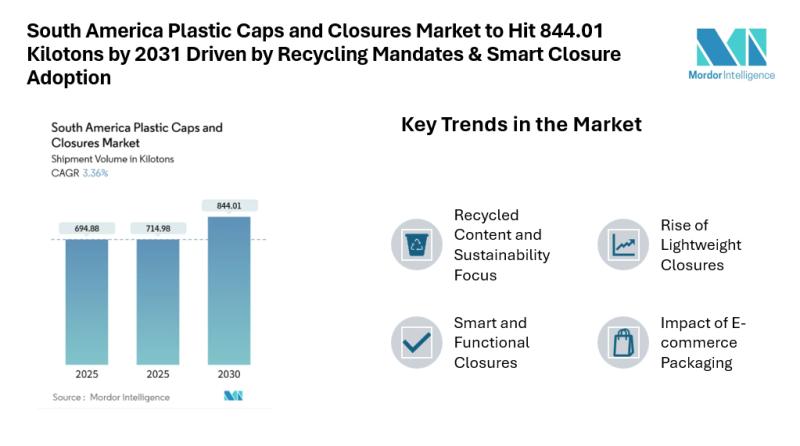 South America Plastic Caps and Closures Market to Hit 844.01 Kilotons by 2031 Driven by Recycling Mandates & Smart Closure Adoption

Mordor Intelligence

South America Plastic Caps and Closures Market
Shipment Volume in Kilotons
CAGR 3.36%

694.88
714.98
844.01

2025
2025
2030

Source : Mordor Intelligence

Key Trends in the Market

Recycled Content and Sustainability Focus

Rise of Lightweight Closures

Smart and Functional Closures

Impact of E-commerce Packaging